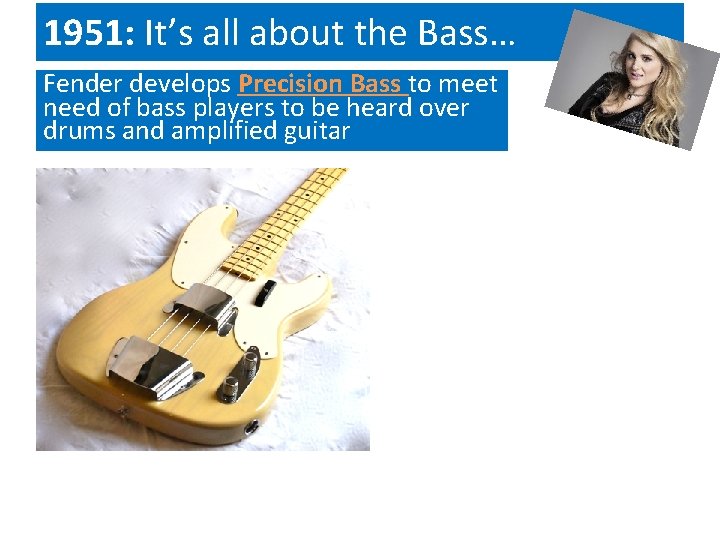 1951: It's all about the Bass…

Fender develops Precision Bass to meet need of bass players to be heard over drums and amplified guitar